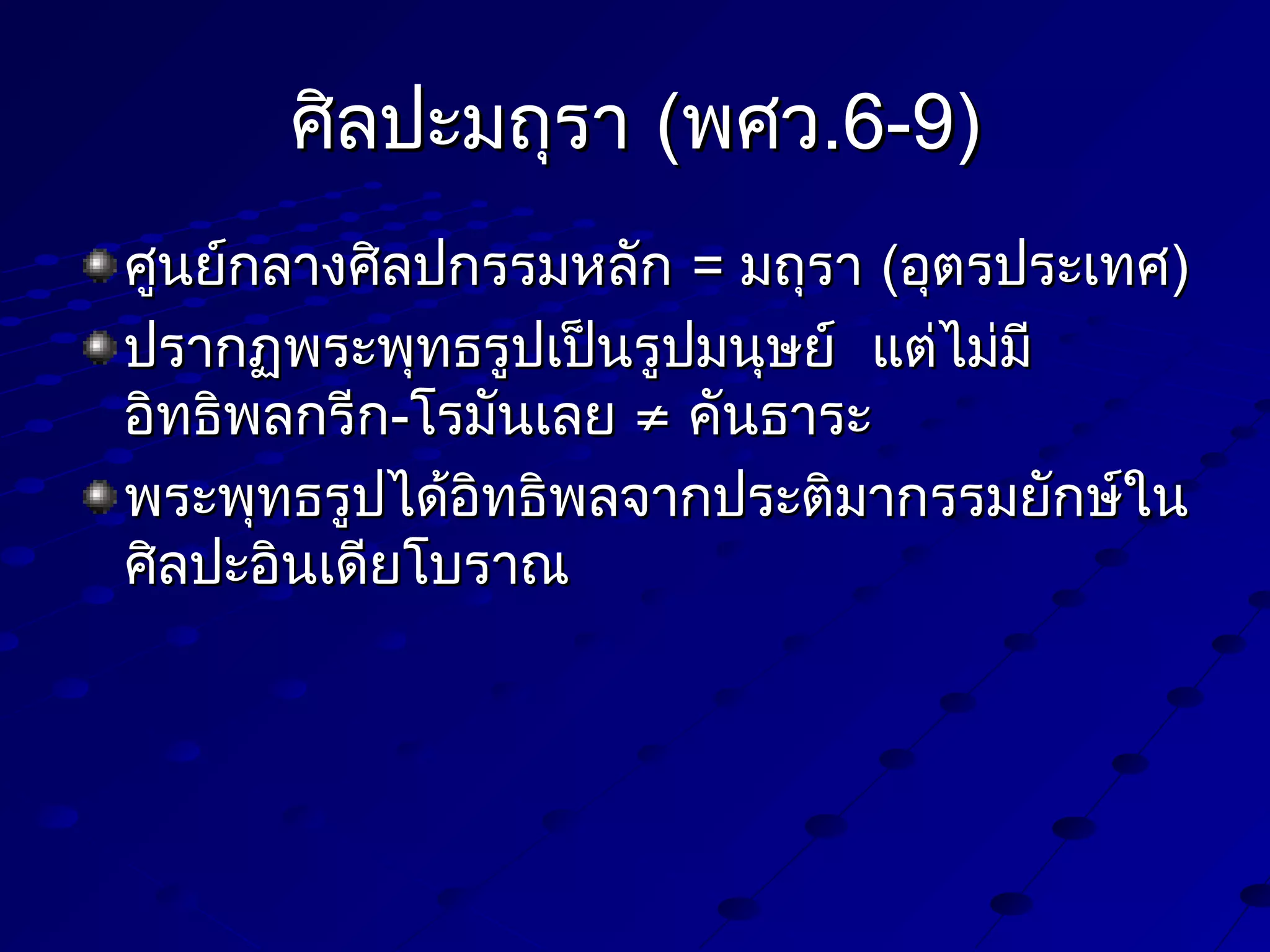 ศิลปะมถุรา (พศว.6-9)

ศูนย์กลางศิลปกรรมหลัก = มถุรา (อุตรประเทศ)

ปรากฏพระพุทธรูปเป็นรูปมนุษย์ แต่ไม่มีอิทธิพลกรีก-โรมันเลย ≠ คันธาระ

พระพุทธรูปได้อิทธิพลจากประติมากรรมยักษ์ในศิลปะอินเดียโบราณ